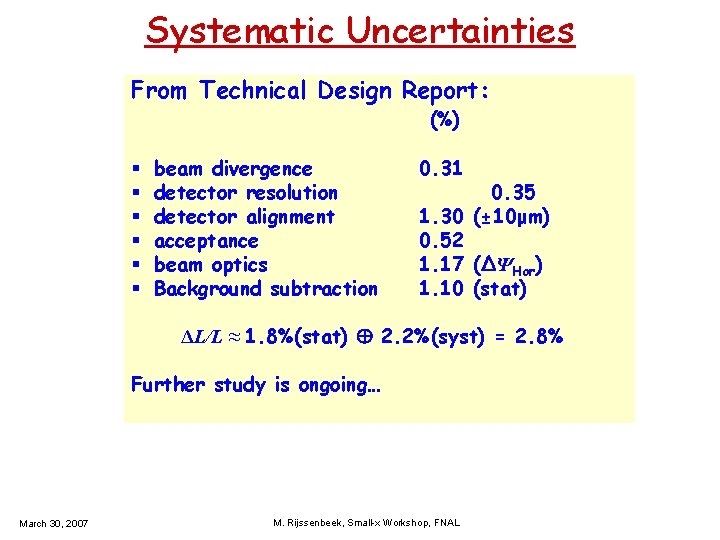 Systematic Uncertainties

From Technical Design Report:
(%)

▪ beam divergence 0.31
▪ detector resolution 0.35
▪ detector alignment 1.30 (±10μm)
▪ acceptance 0.52
▪ beam optics 1.17 ($\Delta\Psi_{Hor}$)
▪ Background subtraction 1.10 (stat)

$\Delta L/L \approx$ 1.8%(stat) $\oplus$ 2.2%(syst) = 2.8%

Further study is ongoing…

March 30, 2007

M. Rijssenbeek, Small-x Workshop, FNAL